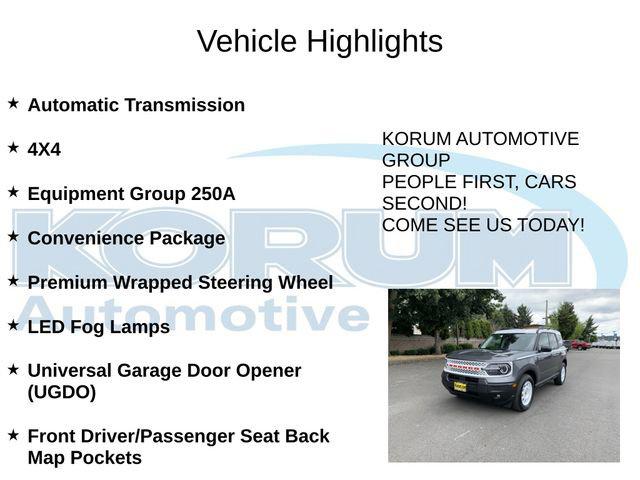 Vehicle Highlights

★ Automatic Transmission

★ 4X4

★ Equipment Group 250A

★ Convenience Package

★ Premium Wrapped Steering Wheel

★ LED Fog Lamps

★ Universal Garage Door Opener (UGDO)

★ Front Driver/Passenger Seat Back Map Pockets

KORUM AUTOMOTIVE GROUP
PEOPLE FIRST, CARS SECOND!
COME SEE US TODAY!

KORUM
Automotive